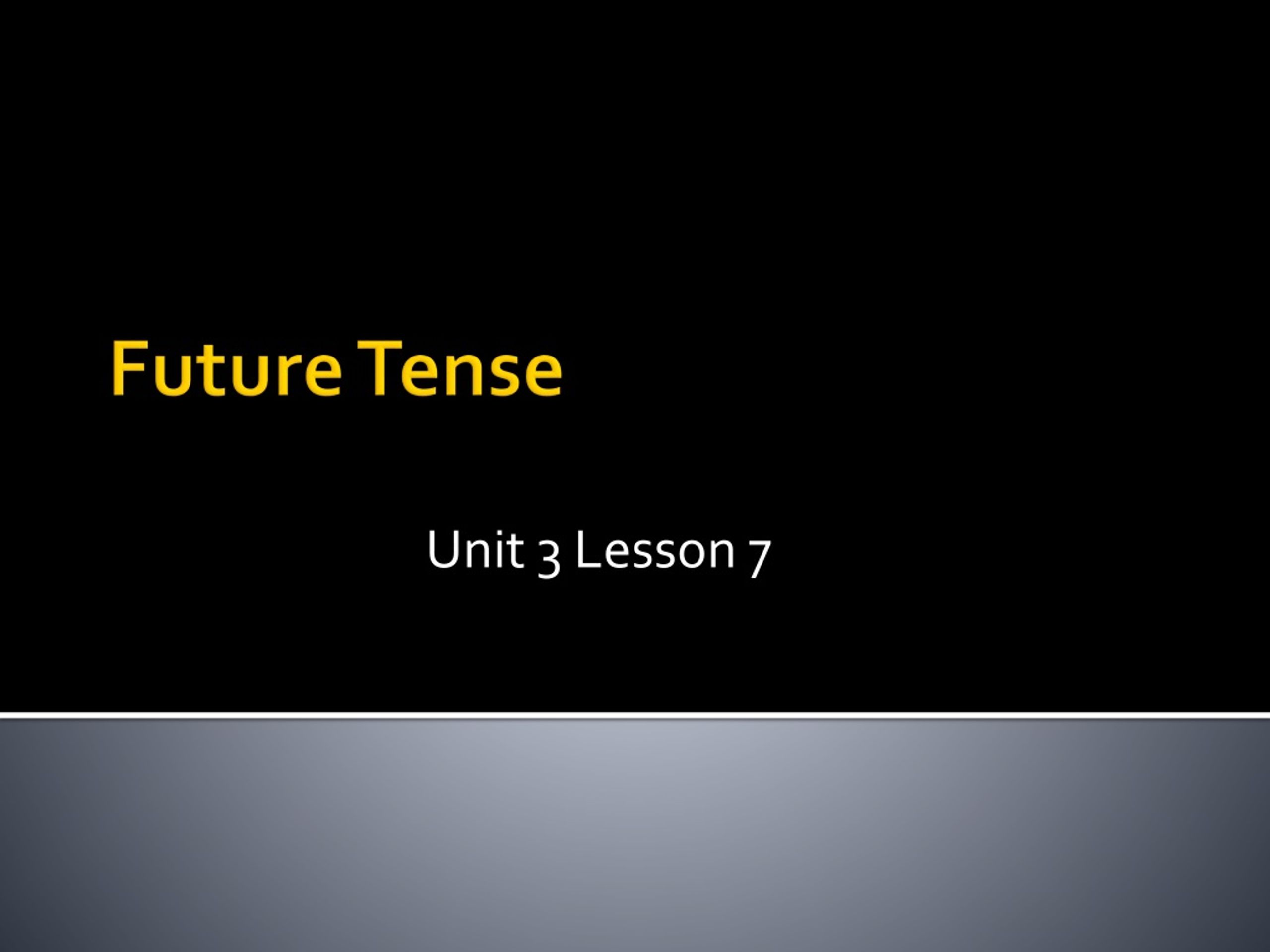 Future Tense

Unit 3 Lesson 7